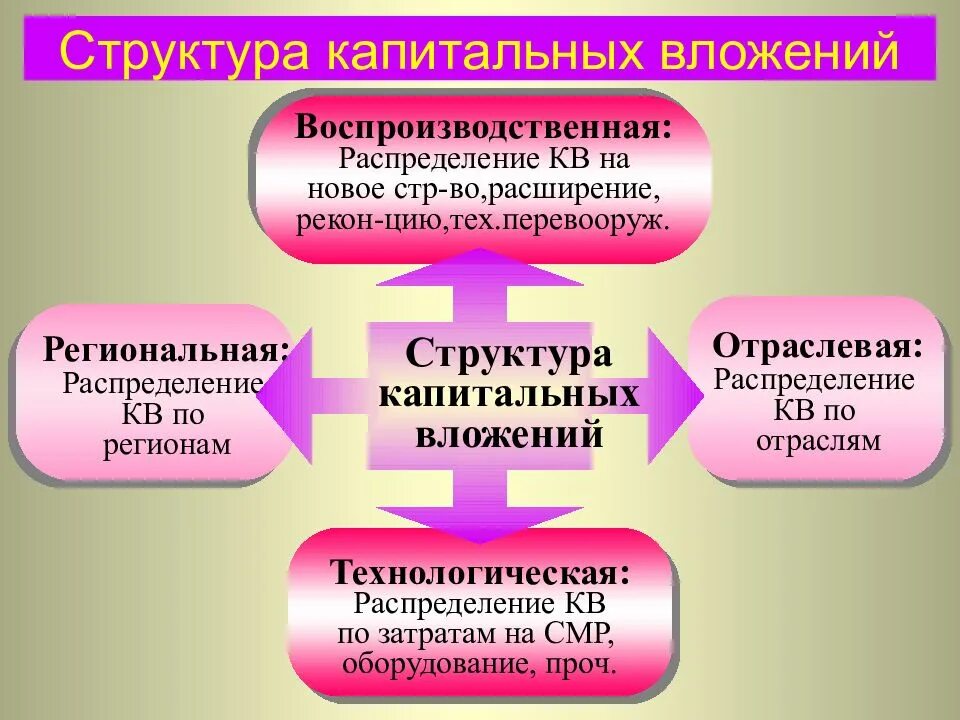 Структура капитальных вложений

Воспроизводственная:
Распределение КВ на новое стр-во,расширение, рекон-цию,тех.перевооруж.

Региональная:
Распределение КВ по регионам

Структура капитальных вложений

Отраслевая:
Распределение КВ по отраслям

Технологическая:
Распределение КВ по затратам на СМР, оборудование, проч.